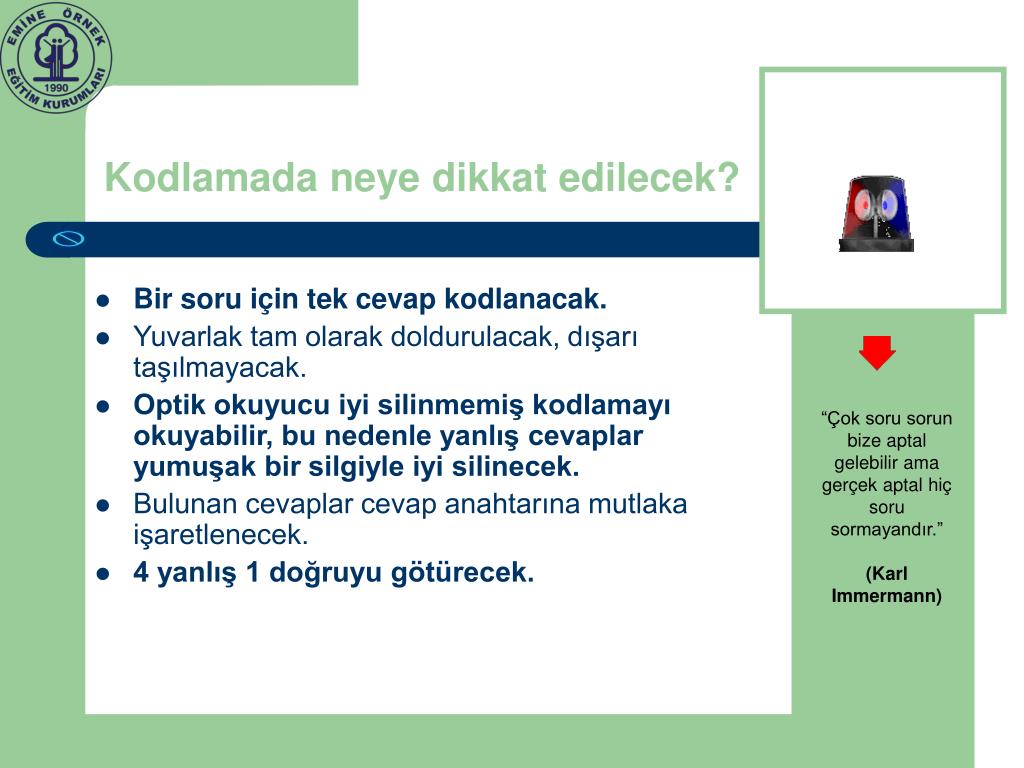 EMİNE ÖRNEK EĞİTİM KURUMLARI 1990

Kodlamada neye dikkat edilecek?

- Bir soru için tek cevap kodlanacak.
- Yuvarlak tam olarak doldurulacak, dışarı taşılmayacak.
- Optik okuyucu iyi silinmemiş kodlamayı okuyabilir, bu nedenle yanlış cevaplar yumuşak bir silgiyle iyi silinecek.
- Bulunan cevaplar cevap anahtarına mutlaka işaretlenecek.
- 4 yanlış 1 doğruyu götürecek.

“Çok soru sorun bize aptal gelebilir ama gerçek aptal hiç soru sormayandır.”

(Karl Immermann)